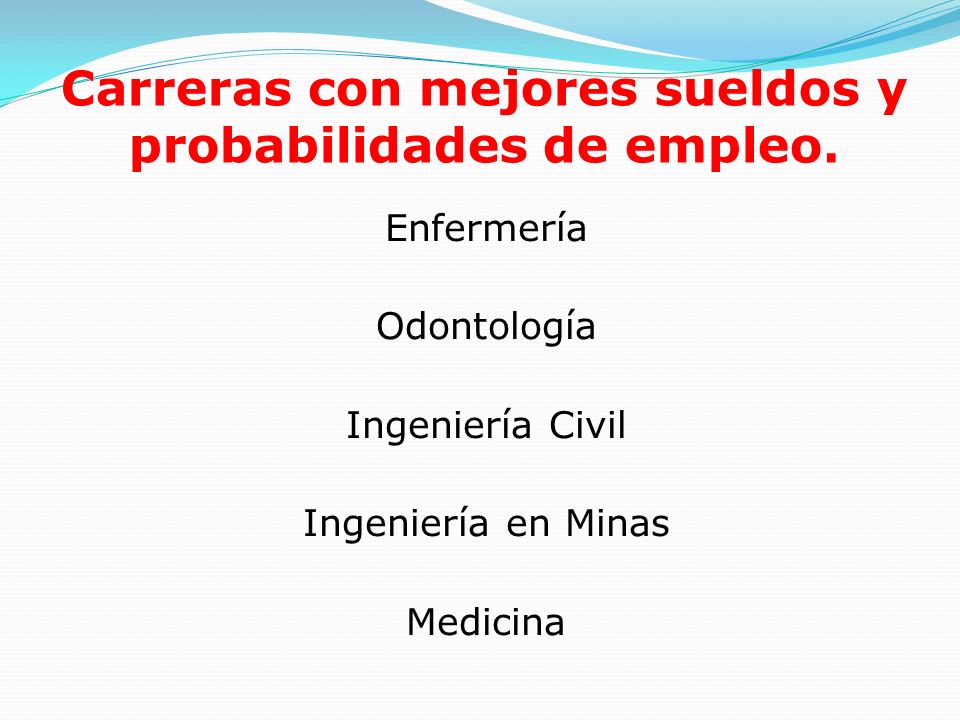 Carreras con mejores sueldos y probabilidades de empleo.

Enfermería

Odontología

Ingeniería Civil

Ingeniería en Minas

Medicina